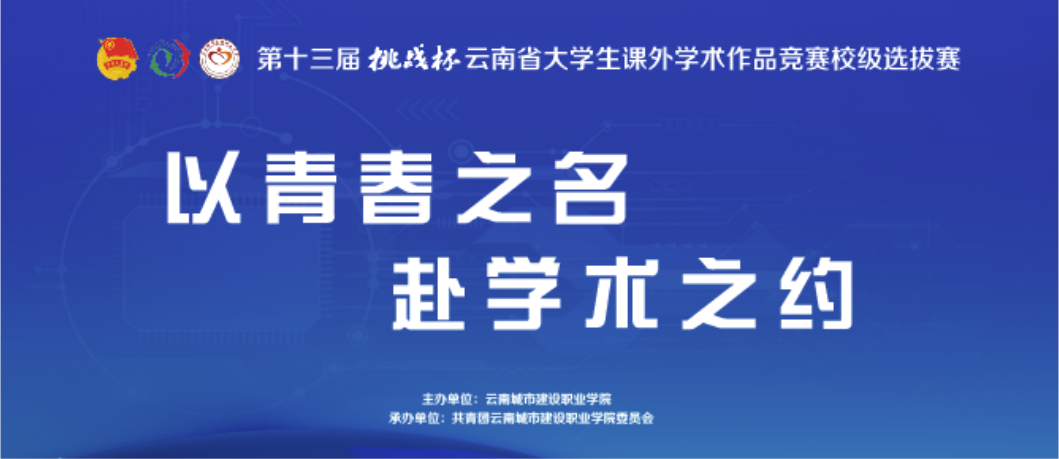 第十三届 挑战杯 云南省大学生课外学术作品竞赛校级选拔赛

以青春之名

赴学术之约

主办单位：云南城市建设职业学院
承办单位：共青团云南城市建设职业学院委员会